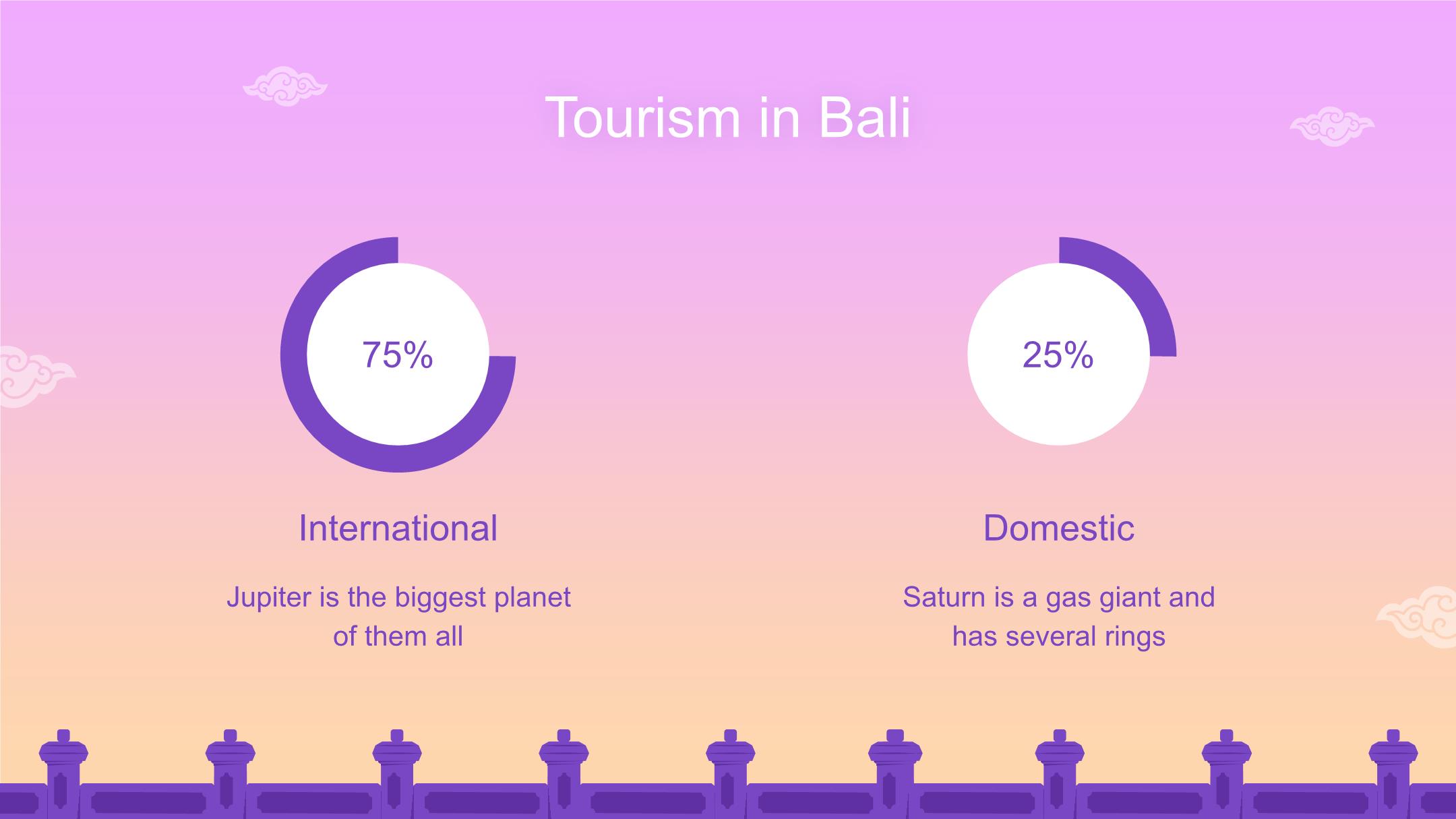 Tourism in Bali

75%

International

Jupiter is the biggest planet of them all

25%

Domestic

Saturn is a gas giant and has several rings